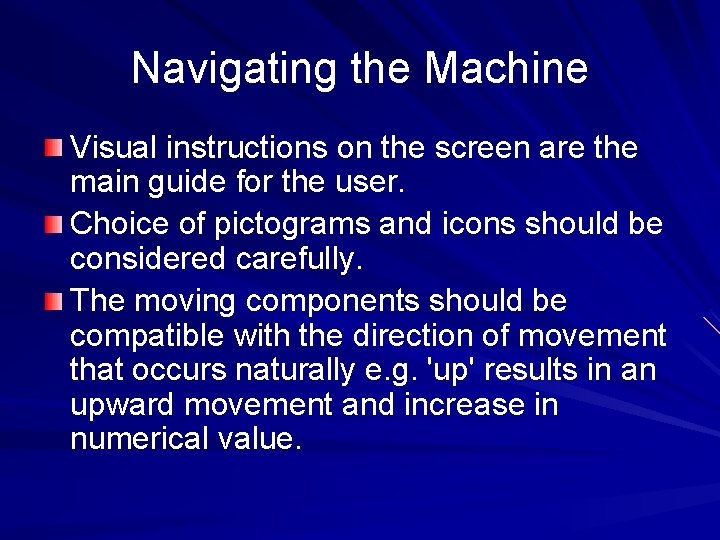 Navigating the Machine

Visual instructions on the screen are the main guide for the user.

Choice of pictograms and icons should be considered carefully.

The moving components should be compatible with the direction of movement that occurs naturally e.g. 'up' results in an upward movement and increase in numerical value.